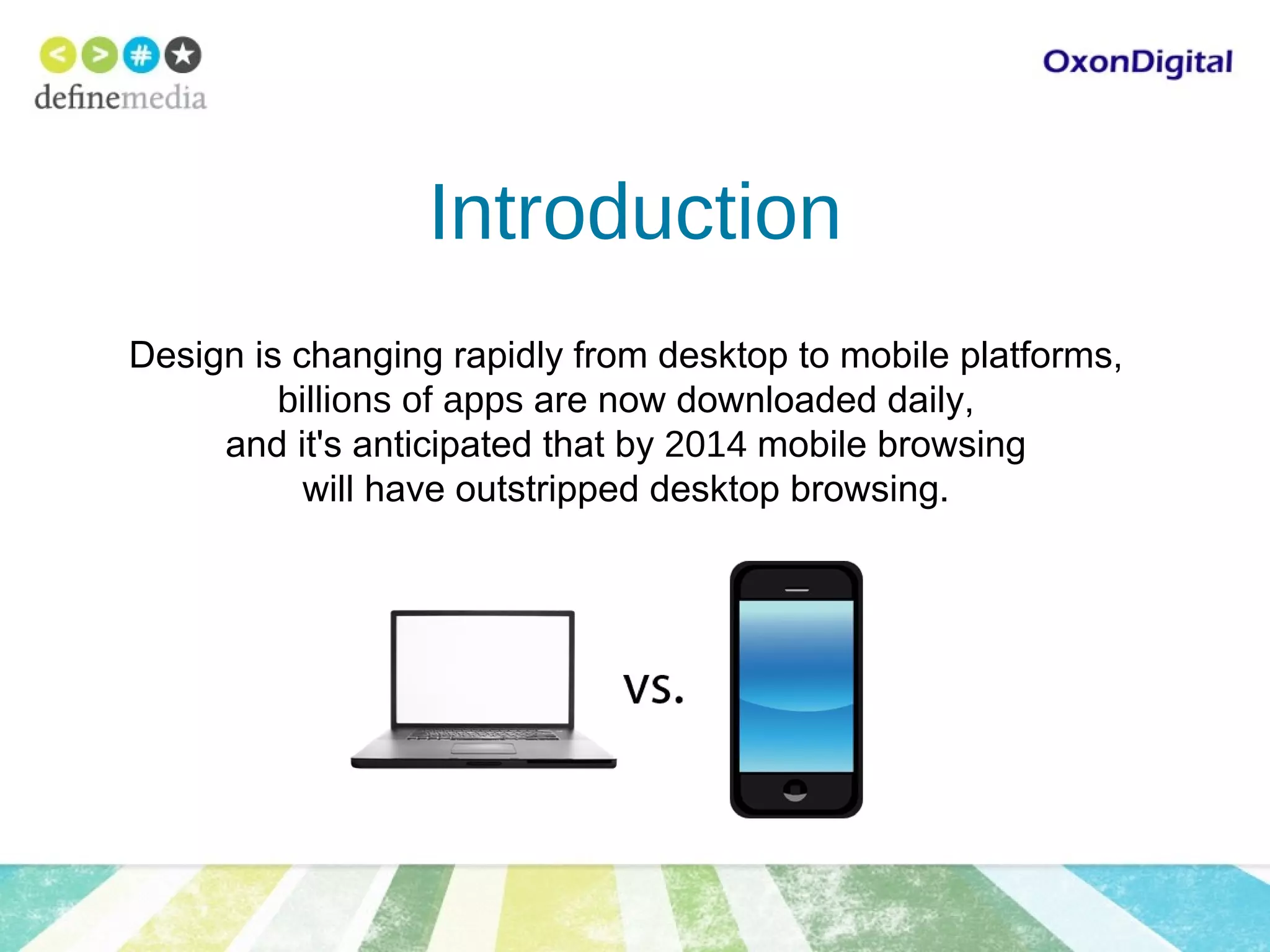 < > # ★
definemedia

OxonDigital

Introduction

Design is changing rapidly from desktop to mobile platforms, billions of apps are now downloaded daily, and it's anticipated that by 2014 mobile browsing will have outstripped desktop browsing.

vs.